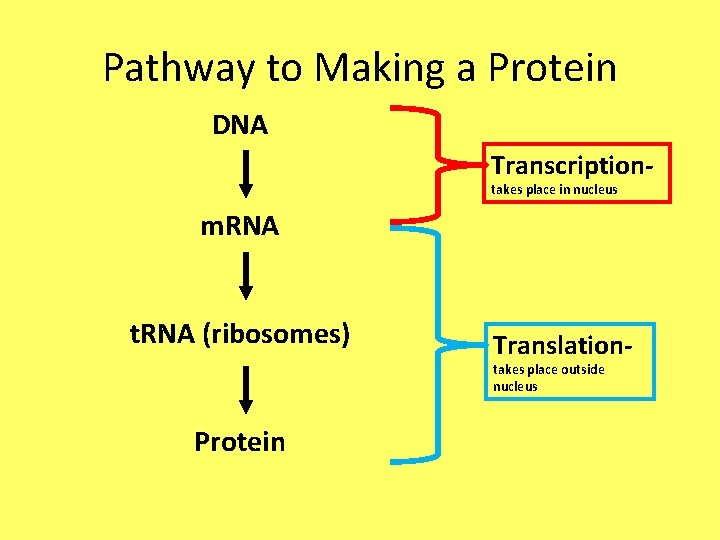 Pathway to Making a Protein

DNA

mRNA

tRNA (ribosomes)

Protein

Transcription-
takes place in nucleus

Translation-
takes place outside nucleus